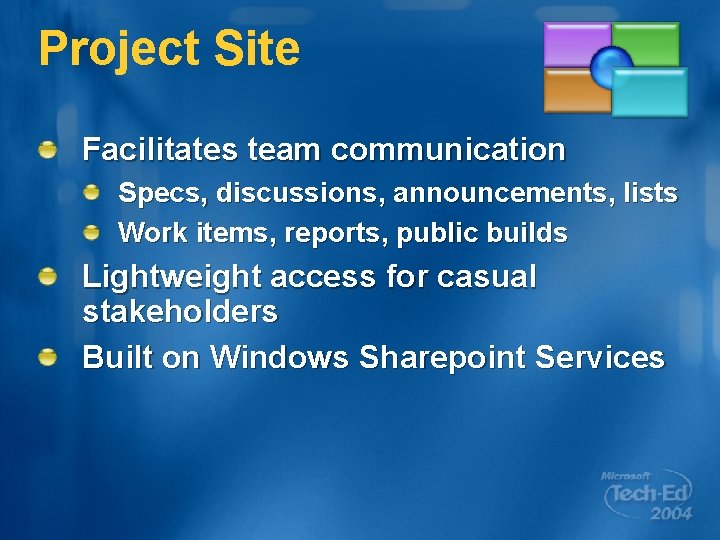 Project Site

• Facilitates team communication
• Specs, discussions, announcements, lists
• Work items, reports, public builds
• Lightweight access for casual stakeholders
• Built on Windows Sharepoint Services

Microsoft
Tech·Ed
2004